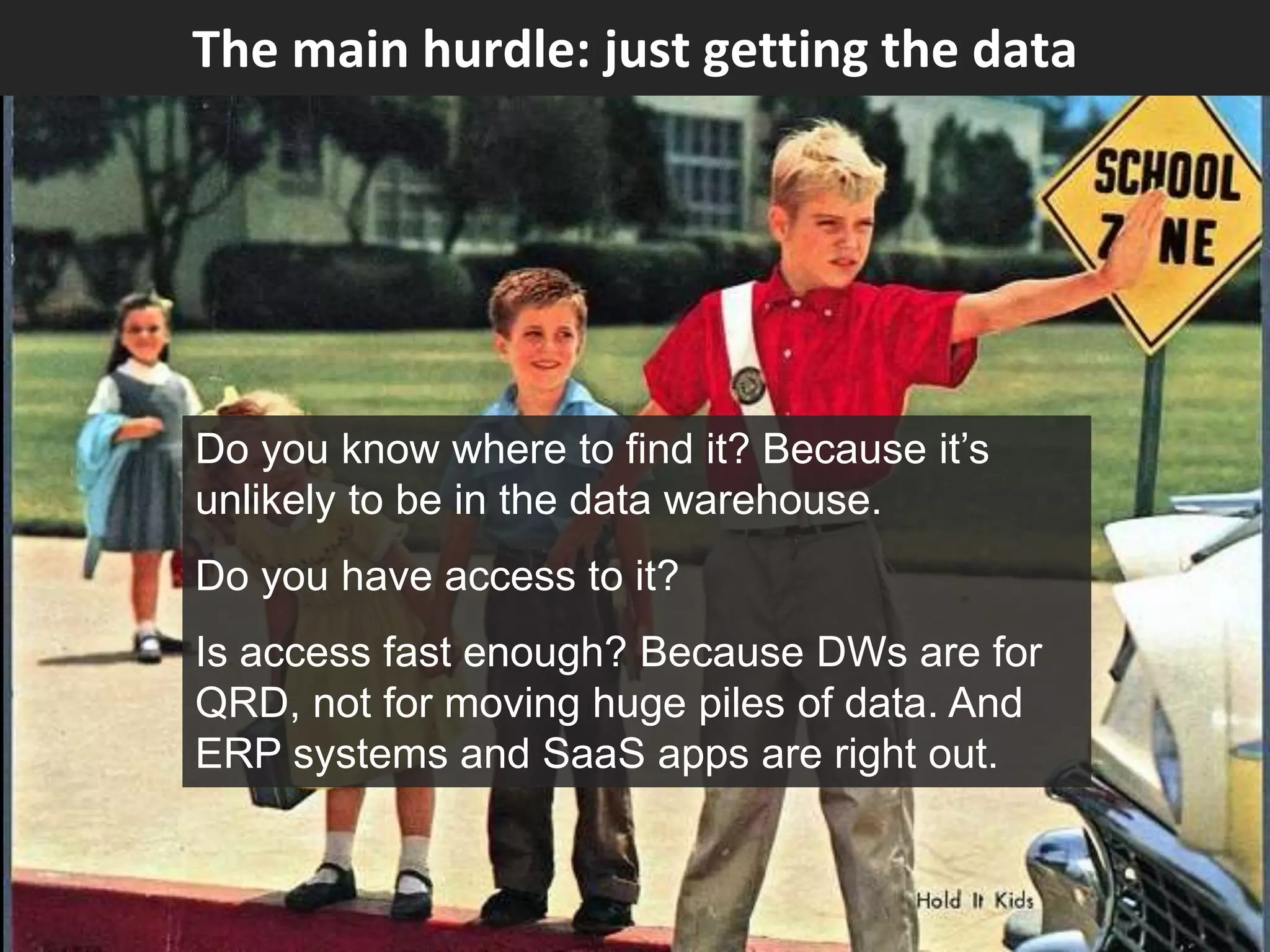 The main hurdle: just getting the data

SCHOOL
Z NE

Do you know where to find it? Because it's unlikely to be in the data warehouse.

Do you have access to it?

Is access fast enough? Because DWs are for QRD, not for moving huge piles of data. And ERP systems and SaaS apps are right out.

Hold It Kids